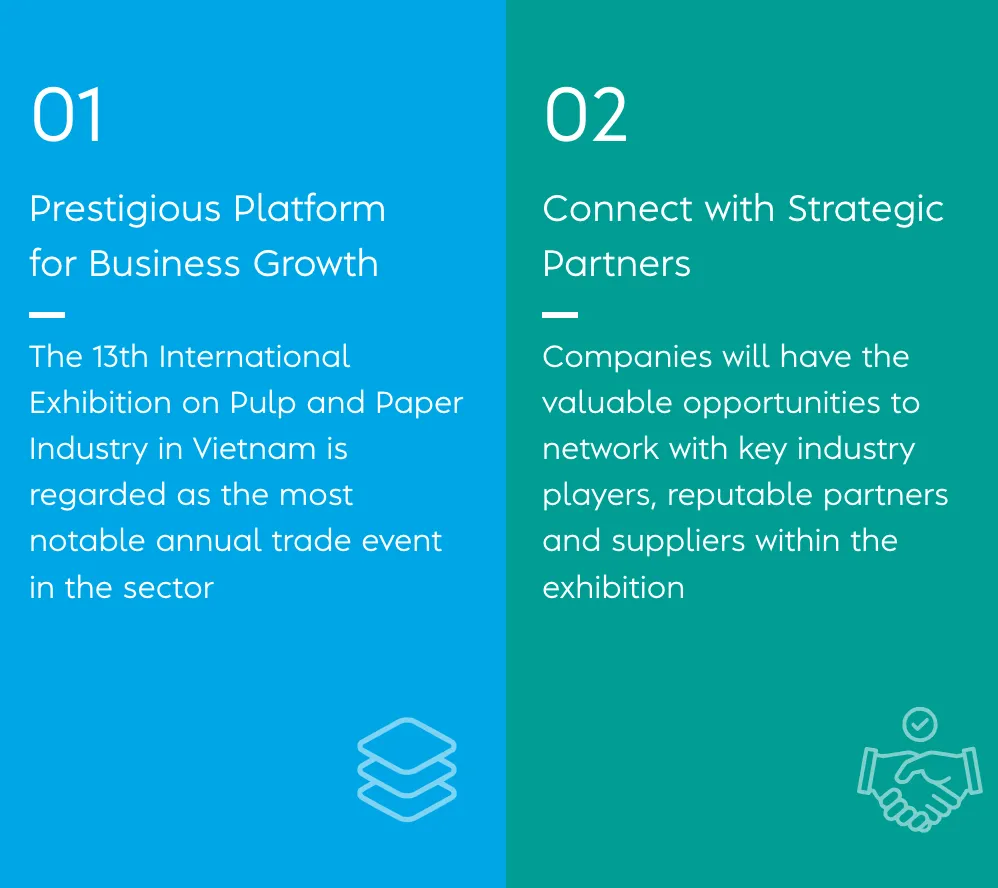 01

Prestigious Platform for Business Growth

The 13th International Exhibition on Pulp and Paper Industry in Vietnam is regarded as the most notable annual trade event in the sector

02

Connect with Strategic Partners

Companies will have the valuable opportunities to network with key industry players, reputable partners and suppliers within the exhibition